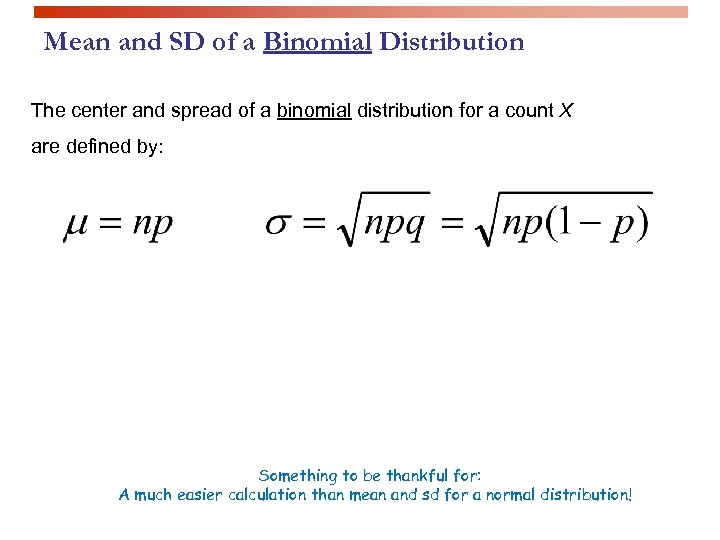 Mean and SD of a Binomial Distribution

The center and spread of a binomial distribution for a count $X$ are defined by:

$\mu = np$ $\sigma = \sqrt{npq} = \sqrt{np(1-p)}$

Something to be thankful for:
A much easier calculation than mean and sd for a normal distribution!